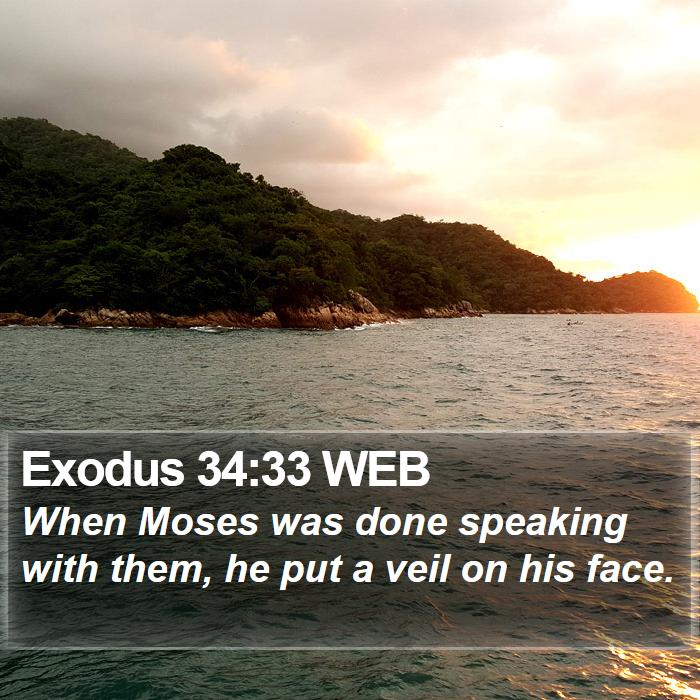 Exodus 34:33 WEB

When Moses was done speaking with them, he put a veil on his face.